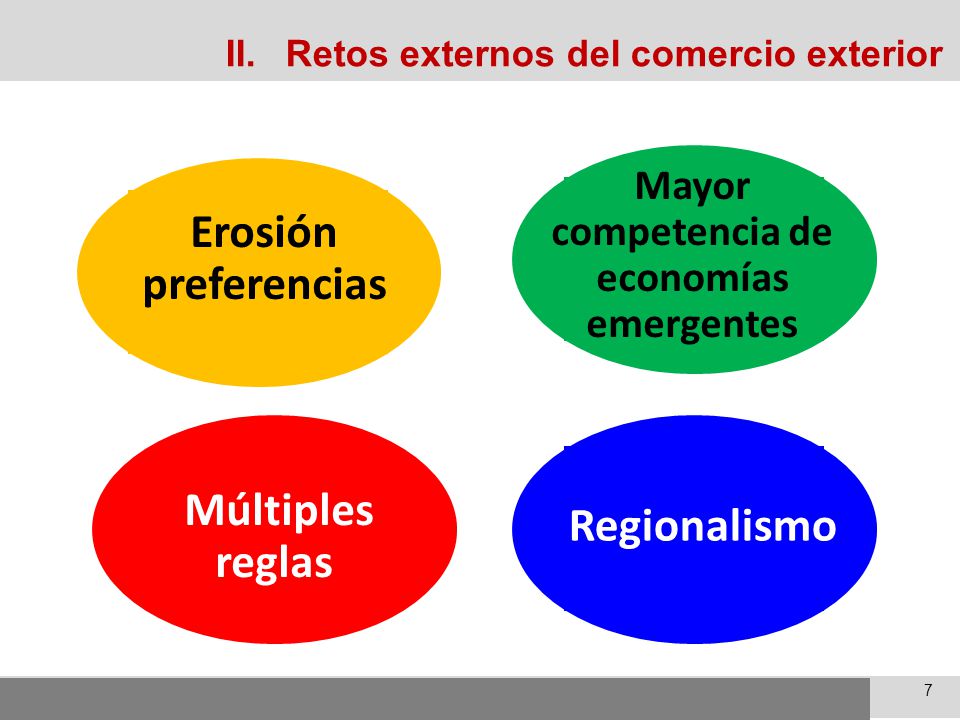 II. Retos externos del comercio exterior

Erosión preferencias

Mayor competencia de economías emergentes

Múltiples reglas

Regionalismo

7